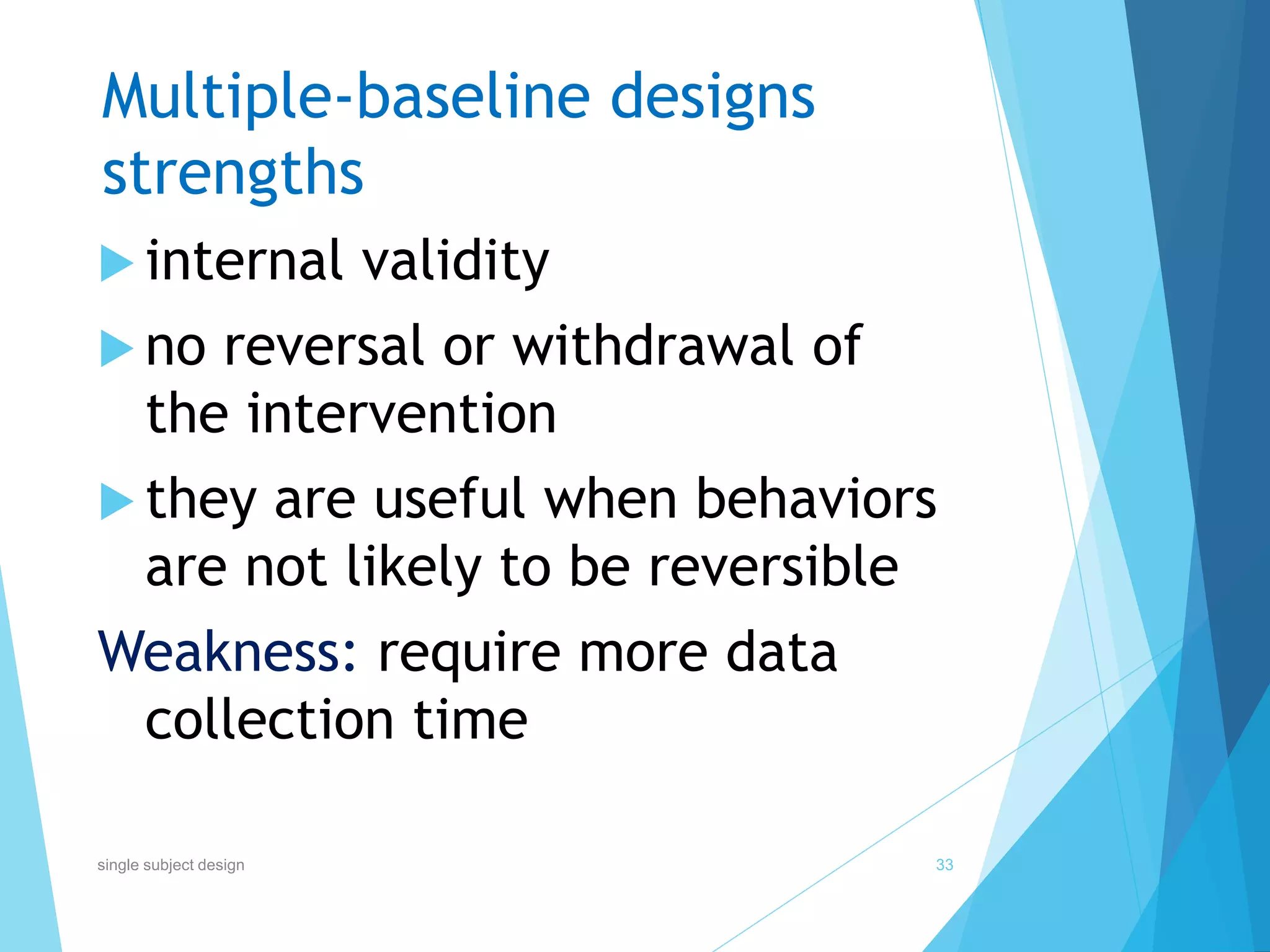 Multiple-baseline designs strengths

internal validity

no reversal or withdrawal of the intervention

they are useful when behaviors are not likely to be reversible

Weakness: require more data collection time

single subject design

33